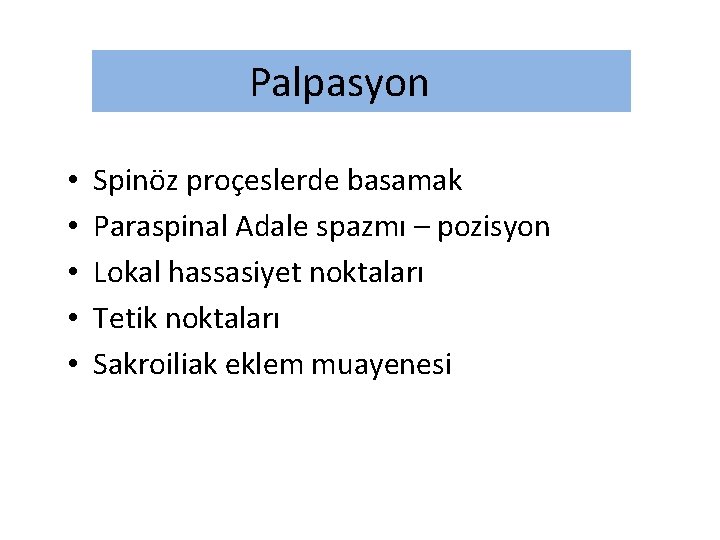 Palpasyon

• Spinöz proçeslerde basamak
• Paraspinal Adale spazmı – pozisyon
• Lokal hassasiyet noktaları
• Tetik noktaları
• Sakroiliak eklem muayenesi